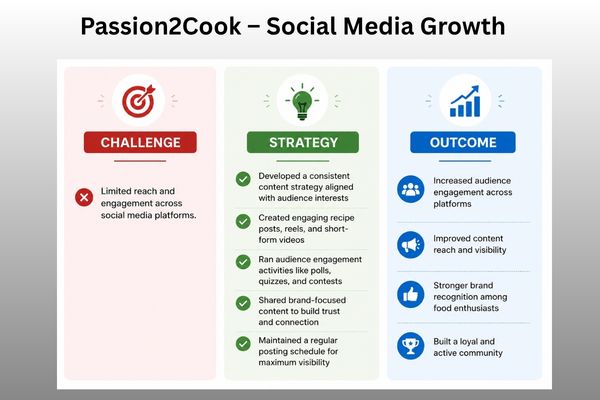 Passion2Cook – Social Media Growth

CHALLENGE

Limited reach and engagement across social media platforms.

STRATEGY

Developed a consistent content strategy aligned with audience interests

Created engaging recipe posts, reels, and short-form videos

Ran audience engagement activities like polls, quizzes, and contests

Shared brand-focused content to build trust and connection

Maintained a regular posting schedule for maximum visibility

OUTCOME

Increased audience engagement across platforms

Improved content reach and visibility

Stronger brand recognition among food enthusiasts

Built a loyal and active community